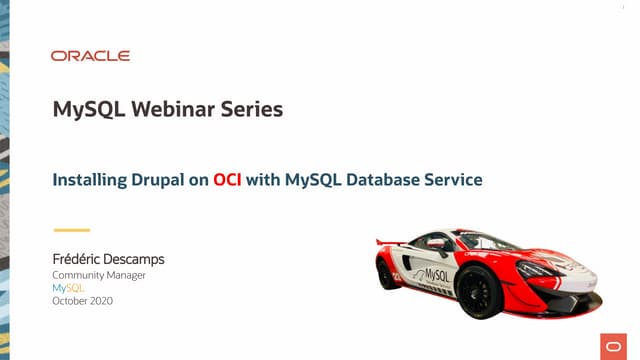 ORACLE

MySQL Webinar Series

Installing Drupal on OCI with MySQL Database Service

Frédéric Descamps
Community Manager
MySQL
October 2020

MySQL